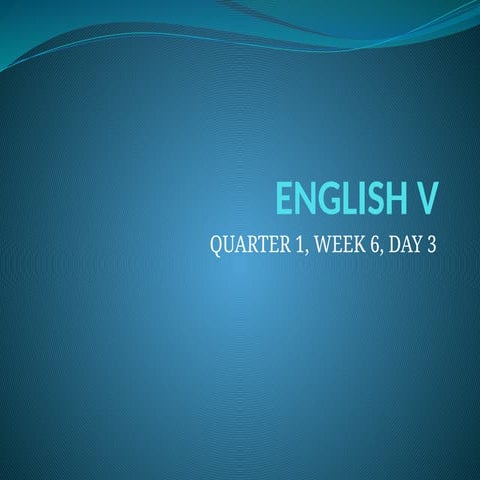 ENGLISH V

QUARTER 1, WEEK 6, DAY 3